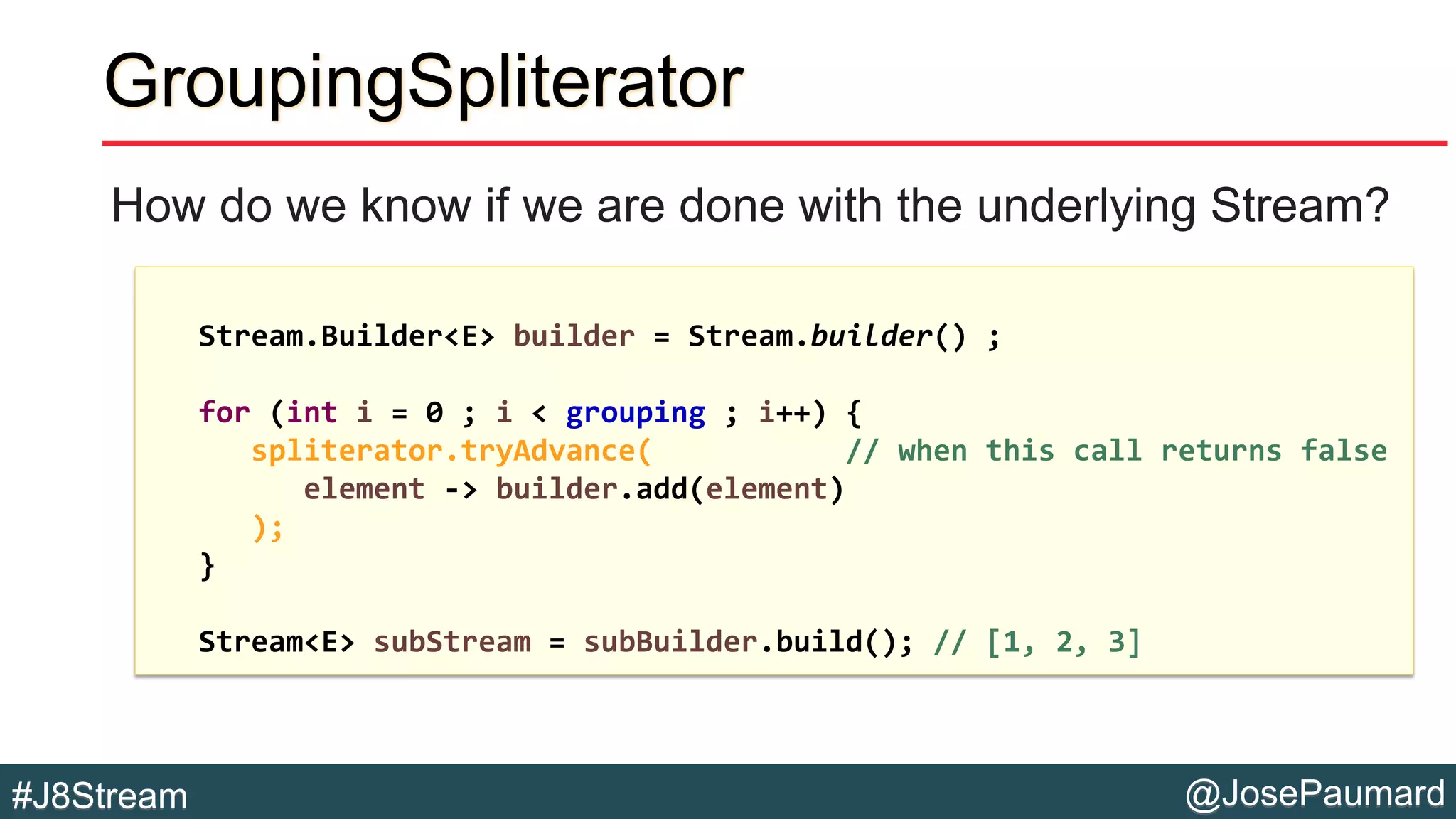 GroupingSpliterator

How do we know if we are done with the underlying Stream?

Stream.Builder<E> builder = Stream.builder() ;

for (int i = 0 ; i < grouping ; i++) {
   spliterator.tryAdvance(          // when this call returns false
      element -> builder.add(element)
   );
}

Stream<E> subStream = subBuilder.build(); // [1, 2, 3]

#J8Stream

@JosePaumard